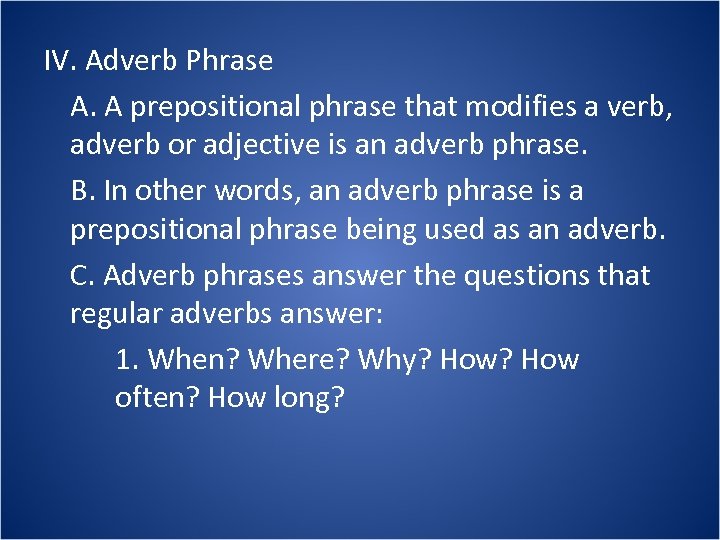 IV. Adverb Phrase

A. A prepositional phrase that modifies a verb, adverb or adjective is an adverb phrase.

B. In other words, an adverb phrase is a prepositional phrase being used as an adverb.

C. Adverb phrases answer the questions that regular adverbs answer:

1. When? Where? Why? How? How often? How long?